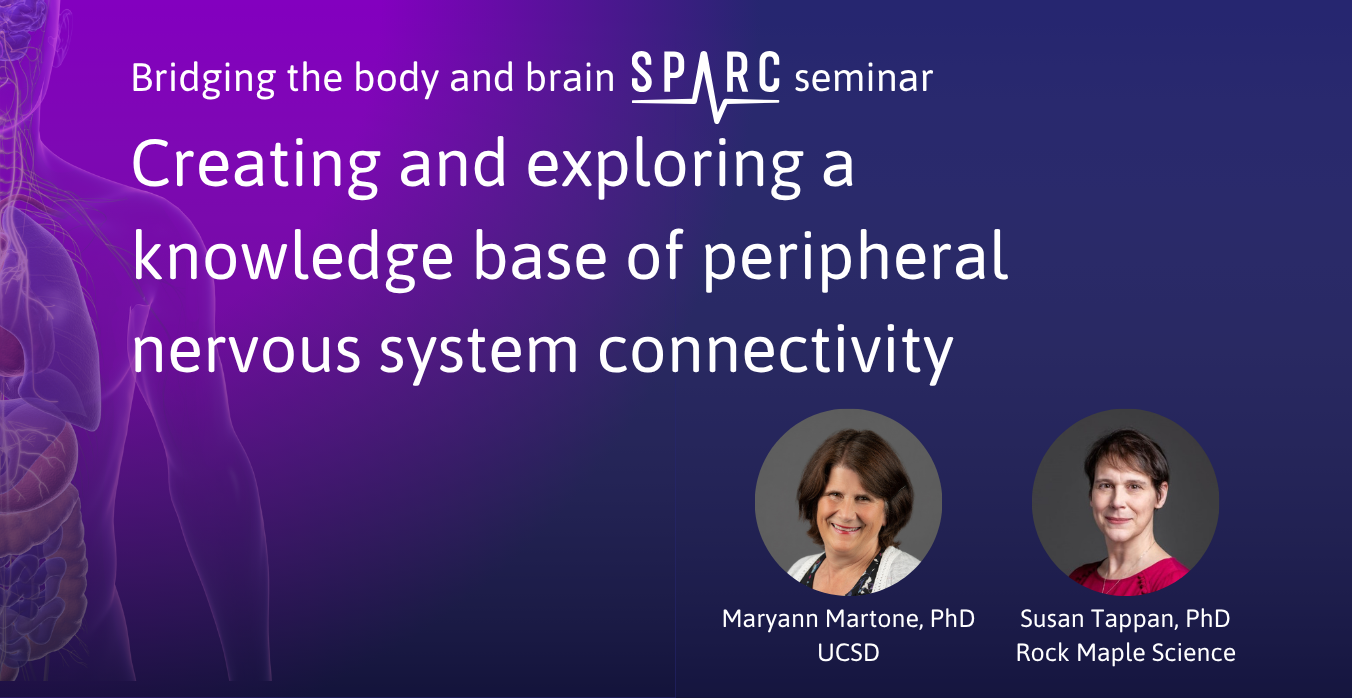 Bridging the body and brain SPARC seminar

Creating and exploring a knowledge base of peripheral nervous system connectivity

Maryann Martone, PhD
UCSD

Susan Tappan, PhD
Rock Maple Science